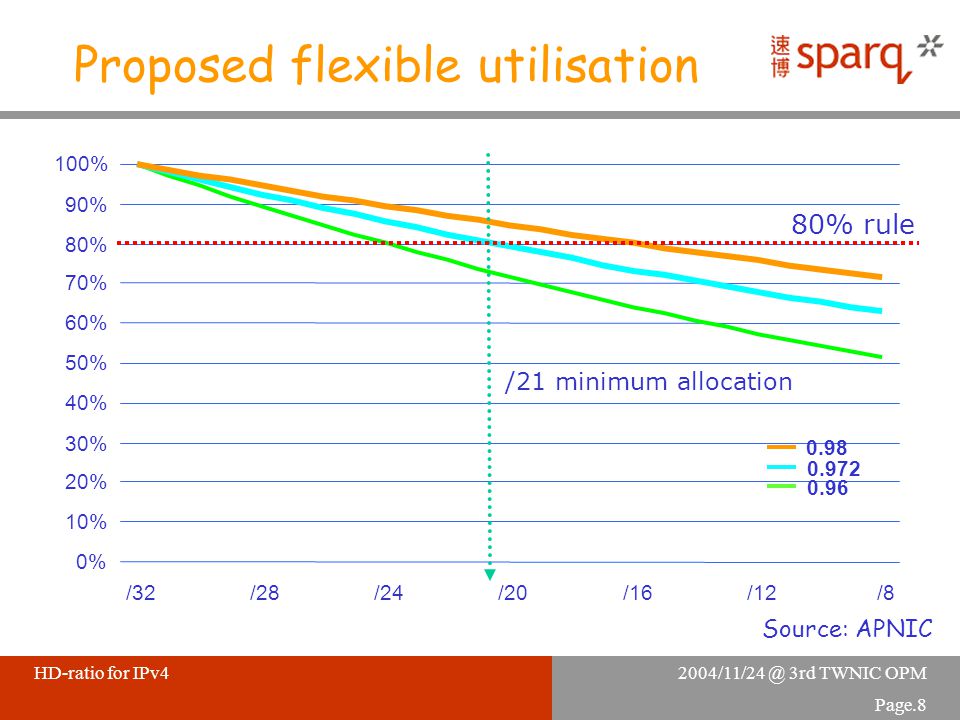 Proposed flexible utilisation

速博 sparq

100%
90%
80%
70%
60%
50%
40%
30%
20%
10%
0%

80% rule

/21 minimum allocation

0.98
0.972
0.96

/32 /28 /24 /20 /16 /12 /8

Source: APNIC

HD-ratio for IPv4

2004/11/24 @ 3rd TWNIC OPM

Page.8